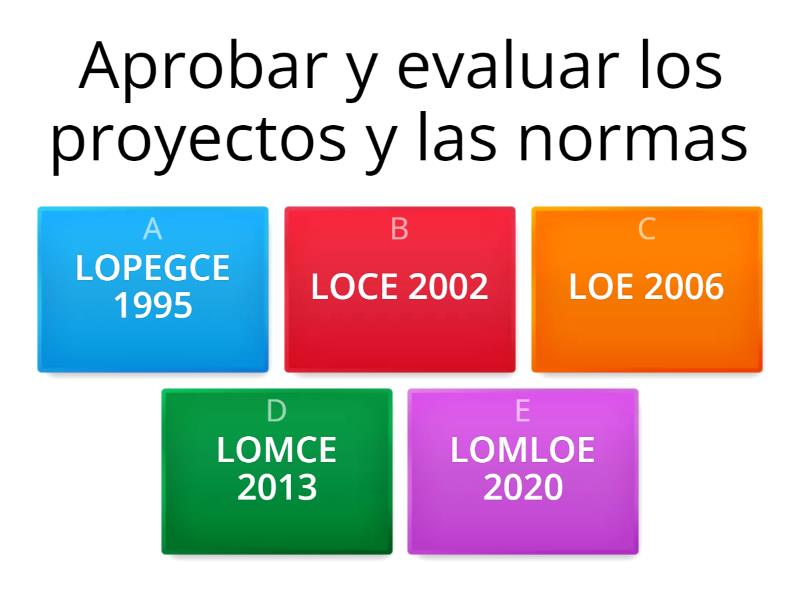 Aprobar y evaluar los proyectos y las normas

A
LOPEGCE 1995

B
LOCE 2002

C
LOE 2006

D
LOMCE 2013

E
LOMLOE 2020